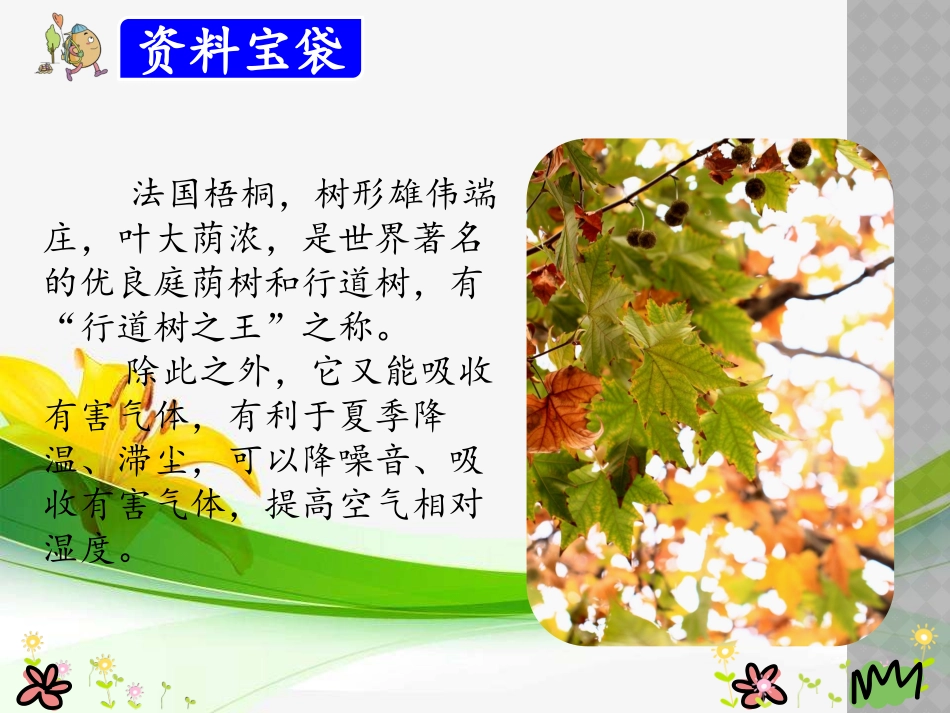 资料宝袋

法国梧桐，树形雄伟端庄，叶大荫浓，是世界著名的优良庭荫树和行道树，有“行道树之王”之称。

除此之外，它又能吸收有害气体，有利于夏季降温、滞尘，可以降噪音、吸收有害气体，提高空气相对湿度。